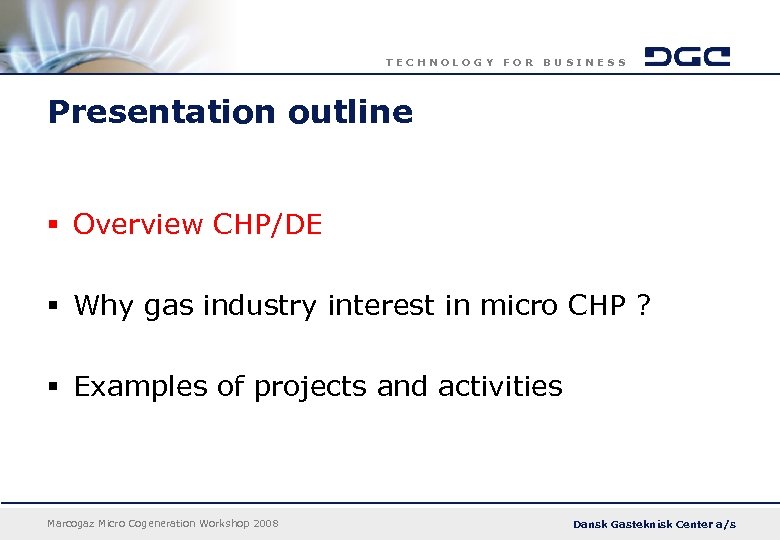 TECHNOLOGY FOR BUSINESS DGC

Presentation outline

▪ Overview CHP/DE

▪ Why gas industry interest in micro CHP ?

▪ Examples of projects and activities

Marcogaz Micro Cogeneration Workshop 2008

Dansk Gasteknisk Center a/s